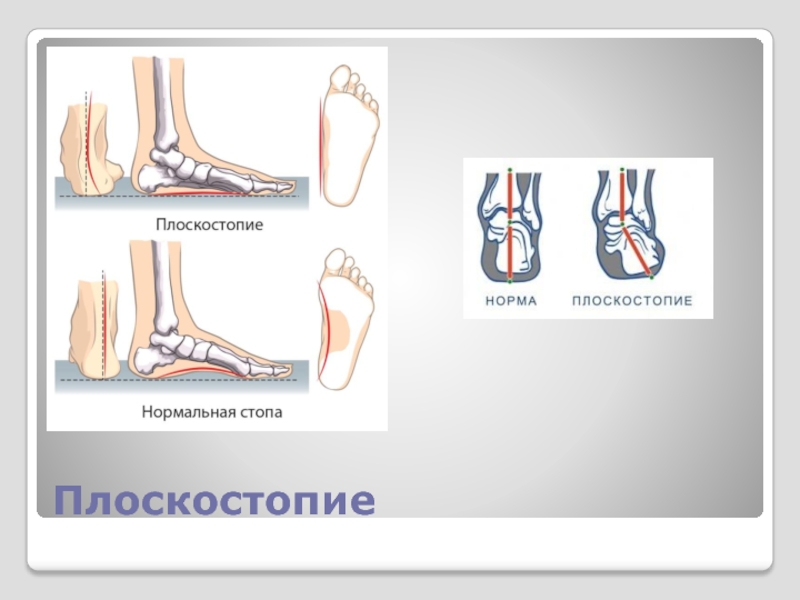 Плоскостопие

Нормальная стопа

НОРМА

ПЛОСКОСТОПИЕ

Плоскостопие